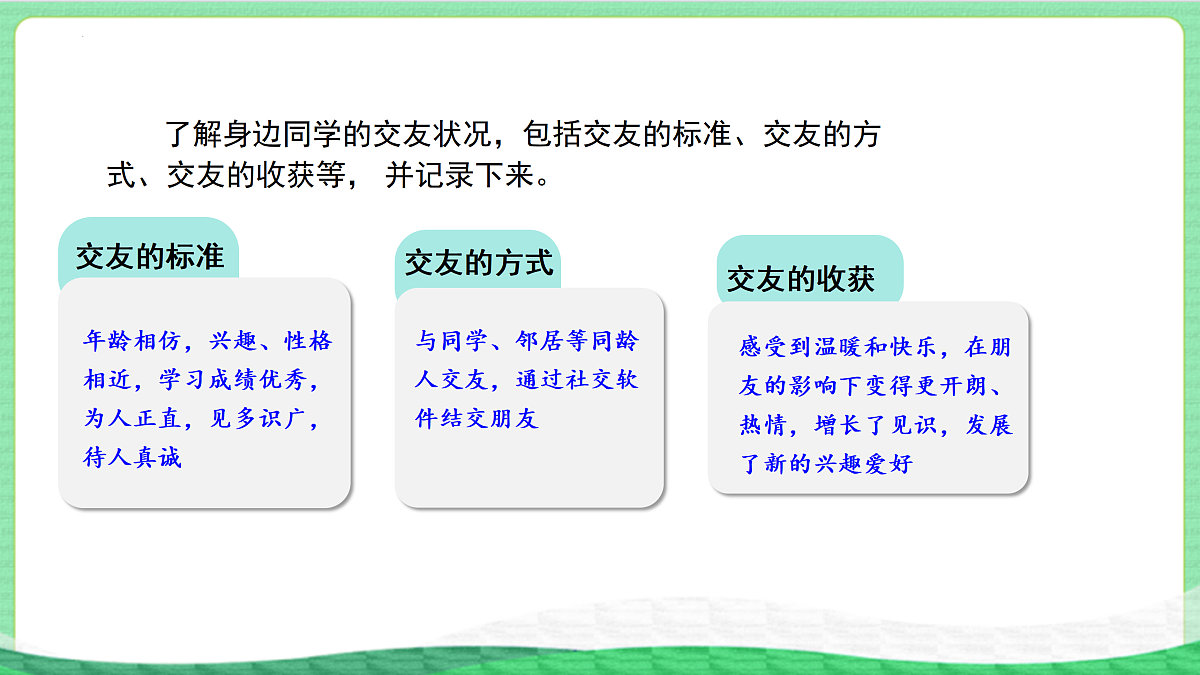 了解身边同学的交友状况，包括交友的标准、交友的方式、交友的收获等， 并记录下来。

交友的标准

年龄相仿，兴趣、性格相近，学习成绩优秀，为人正直，见多识广，待人真诚

交友的方式

与同学、邻居等同龄人交友，通过社交软件结交朋友

交友的收获

感受到温暖和快乐，在朋友的影响下变得更开朗、热情，增长了见识，发展了新的兴趣爱好